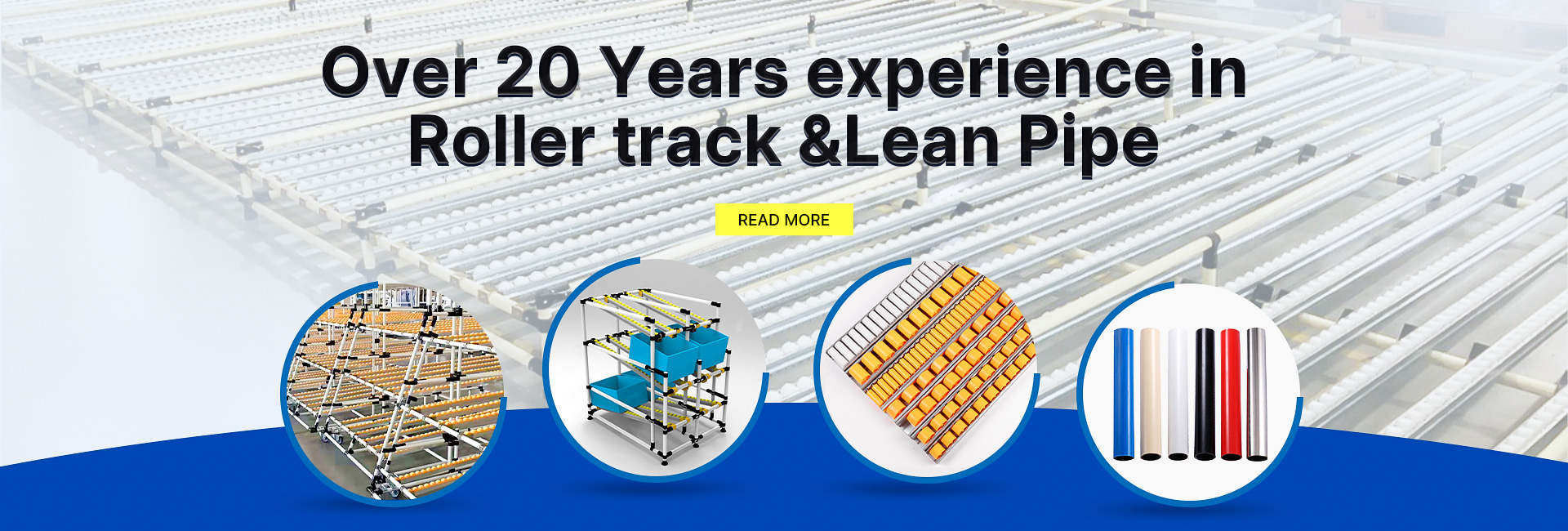 Over 20 Years experience in Roller track &Lean Pipe

READ MORE